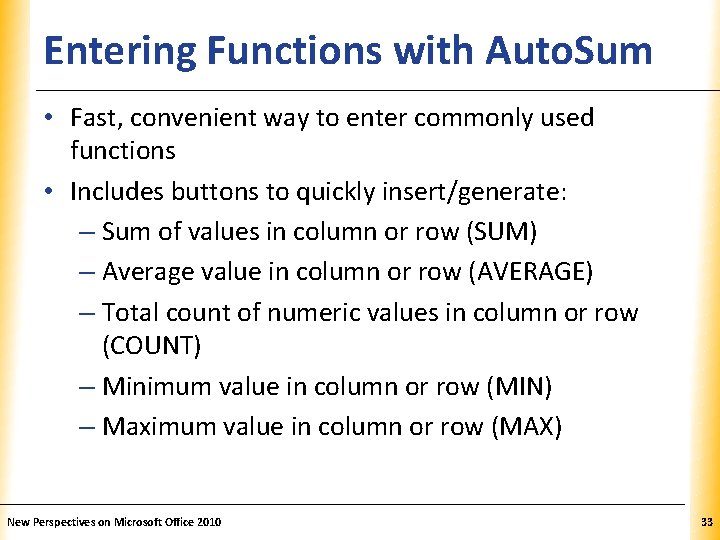 Entering Functions with AutoSum

• Fast, convenient way to enter commonly used functions

• Includes buttons to quickly insert/generate:

– Sum of values in column or row (SUM)

– Average value in column or row (AVERAGE)

– Total count of numeric values in column or row (COUNT)

– Minimum value in column or row (MIN)

– Maximum value in column or row (MAX)

New Perspectives on Microsoft Office 2010

33